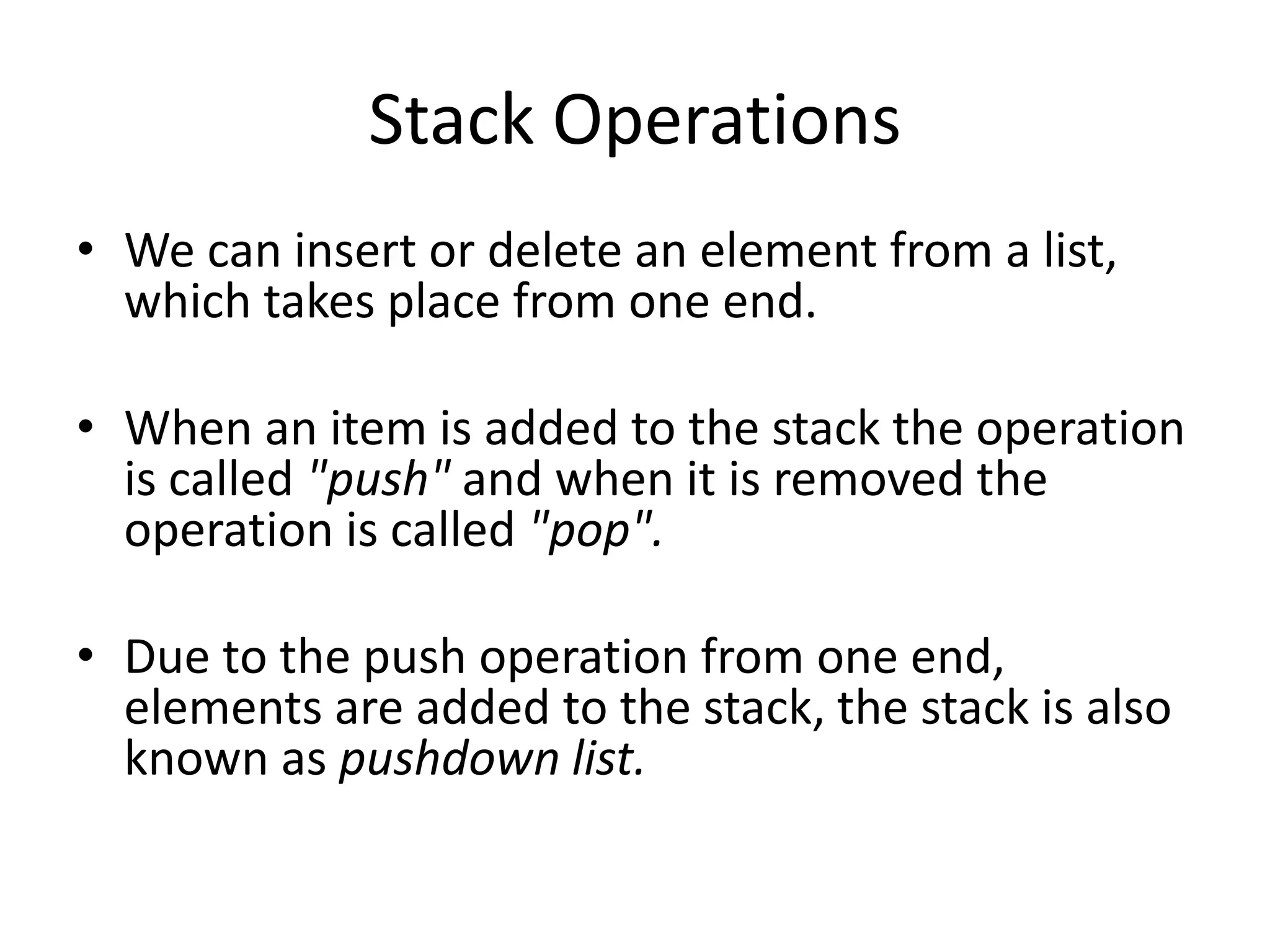 Stack Operations

• We can insert or delete an element from a list, which takes place from one end.

• When an item is added to the stack the operation is called "push" and when it is removed the operation is called "pop".

• Due to the push operation from one end, elements are added to the stack, the stack is also known as pushdown list.